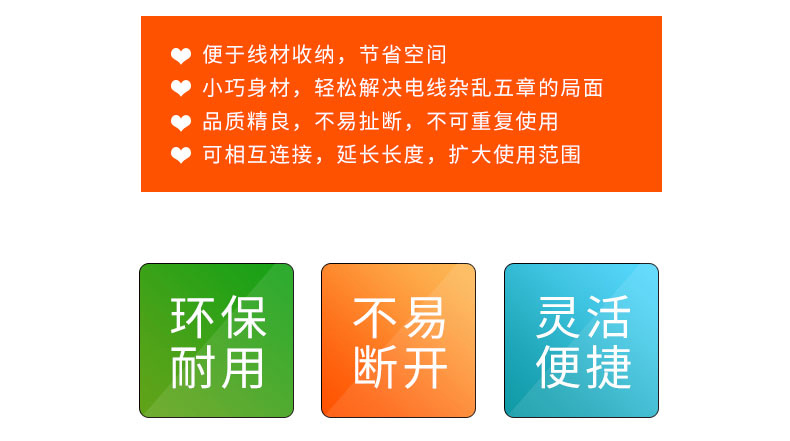 ❤ 便于线材收纳，节省空间
❤ 小巧身材，轻松解决电线杂乱五章的局面
❤ 品质精良，不易扯断，不可重复使用
❤ 可相互连接，延长长度，扩大使用范围

环保耐用

不易断开

灵活便捷